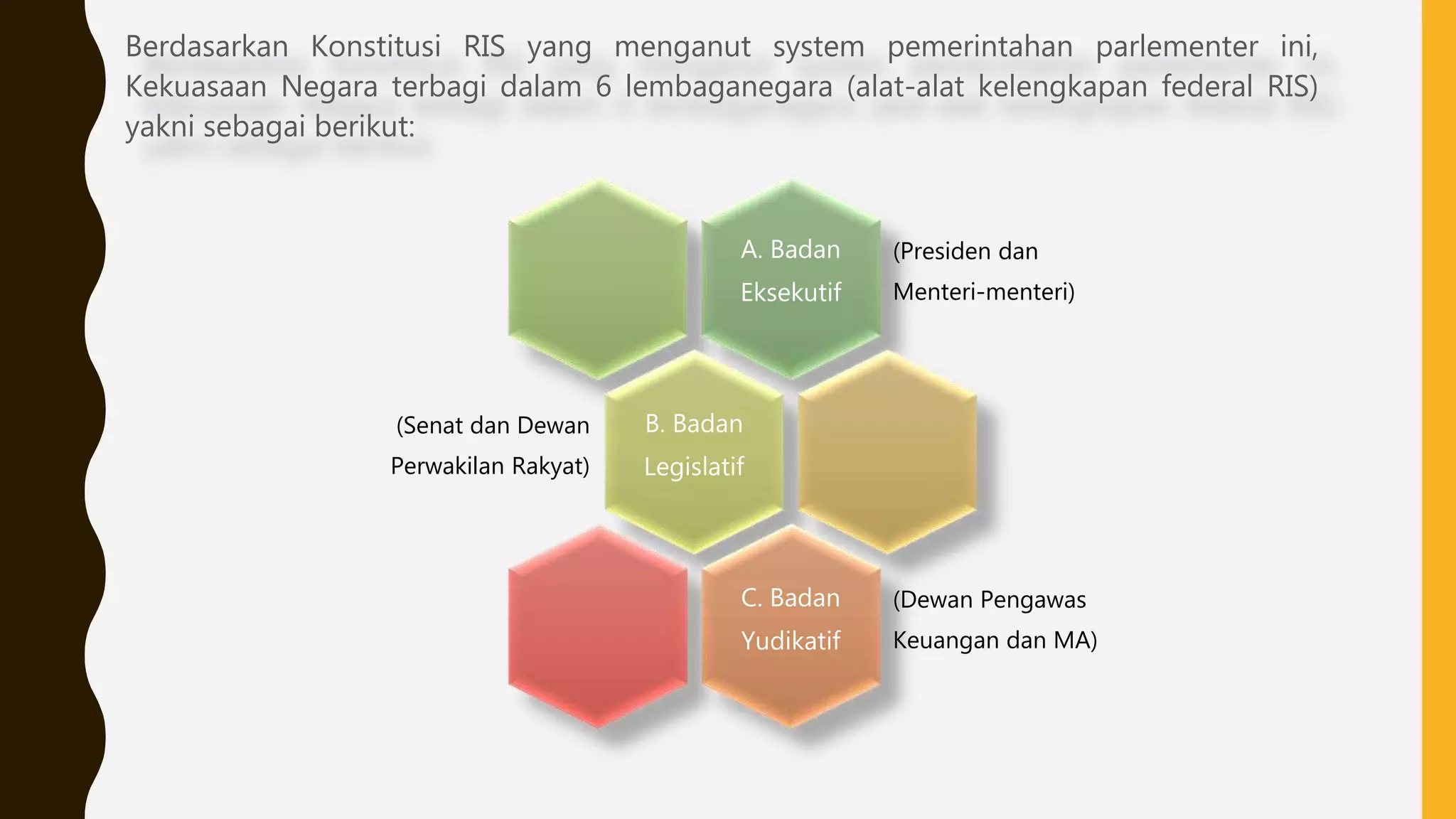 Berdasarkan Konstitusi RIS yang menganut system pemerintahan parlementer ini, Kekuasaan Negara terbagi dalam 6 lembaganegara (alat-alat kelengkapan federal RIS) yakni sebagai berikut:

A. Badan Eksekutif

(Presiden dan Menteri-menteri)

(Senat dan Dewan Perwakilan Rakyat)

B. Badan Legislatif

C. Badan Yudikatif

(Dewan Pengawas Keuangan dan MA)